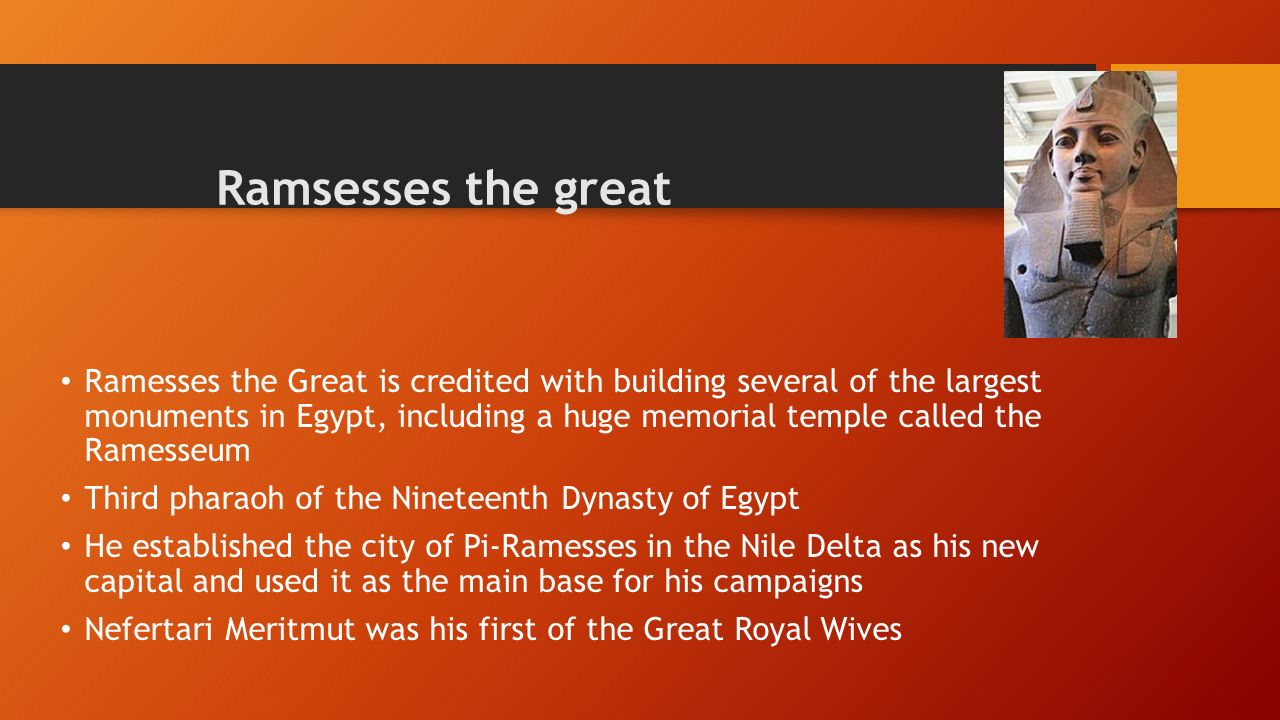 Ramsesses the great

• Ramesses the Great is credited with building several of the largest monuments in Egypt, including a huge memorial temple called the Ramesseum

• Third pharaoh of the Nineteenth Dynasty of Egypt

• He established the city of Pi-Ramesses in the Nile Delta as his new capital and used it as the main base for his campaigns

• Nefertari Meritmut was his first of the Great Royal Wives